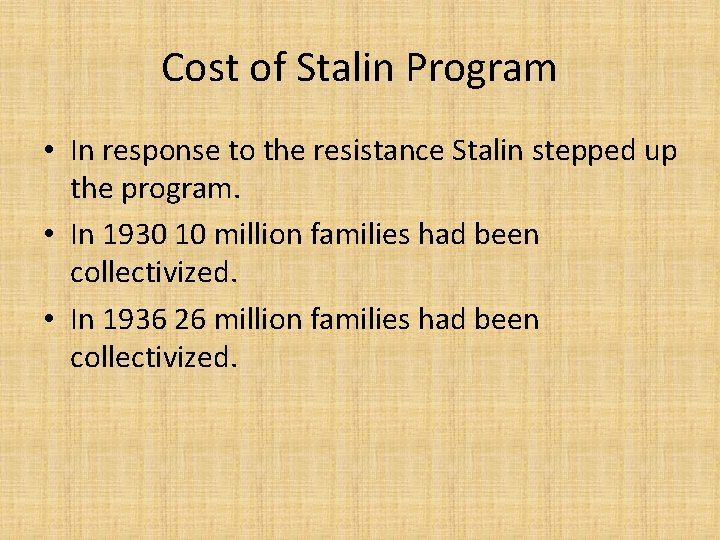 Cost of Stalin Program

• In response to the resistance Stalin stepped up the program.
• In 1930 10 million families had been collectivized.
• In 1936 26 million families had been collectivized.